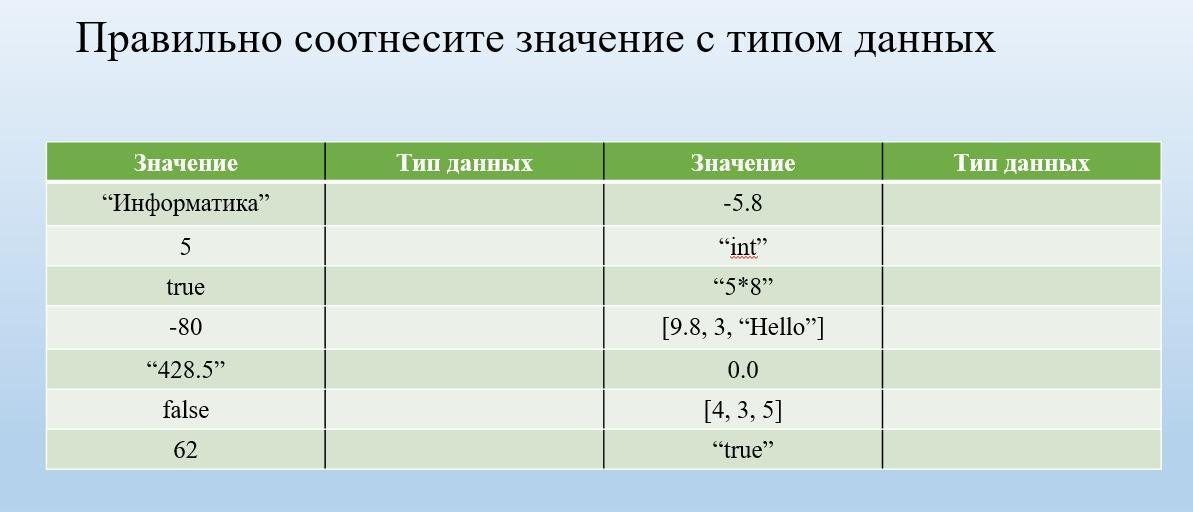 Правильно соотнесите значение с типом данных

| Значение | Тип данных | Значение | Тип данных |
|---|---|---|---|
| “Информатика” | | -5.8 | |
| 5 | | “int” | |
| true | | “5*8” | |
| -80 | | [9.8, 3, “Hello”] | |
| “428.5” | | 0.0 | |
| false | | [4, 3, 5] | |
| 62 | | “true” | |